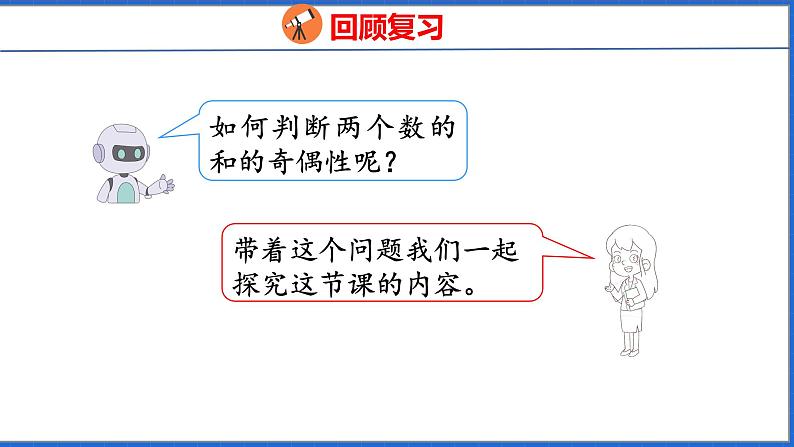 回顾复习

如何判断两个数的和的奇偶性呢？

带着这个问题我们一起探究这节课的内容。